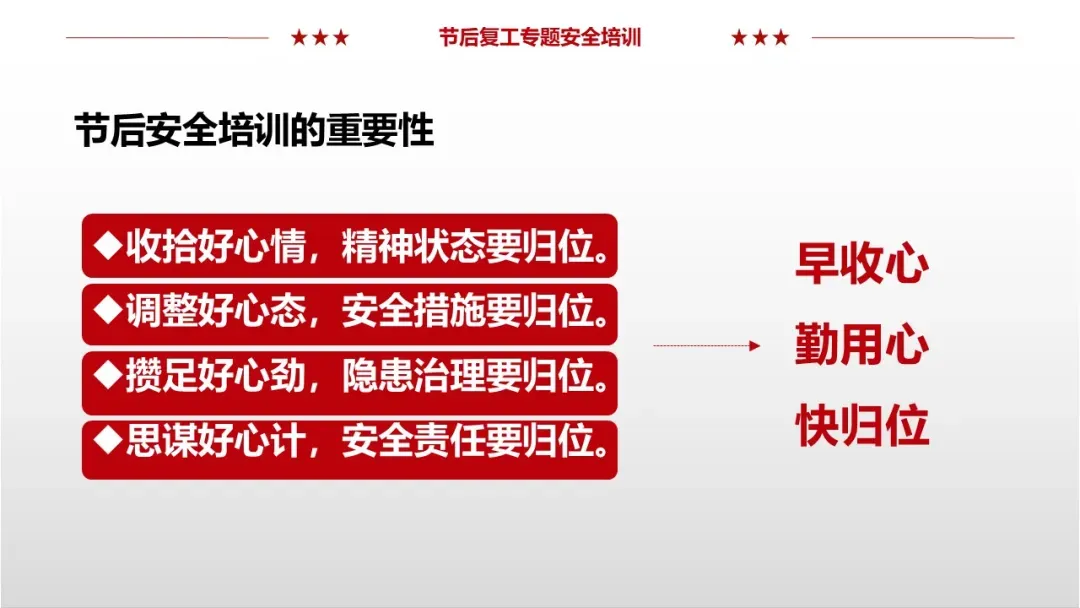 ★★★ 节后复工专题安全培训 ★★★

节后安全培训的重要性

◆收拾好心情，精神状态要归位。

◆调整好心态，安全措施要归位。

◆攒足好心劲，隐患治理要归位。

◆思谋好心计，安全责任要归位。

早收心

勤用心

快归位